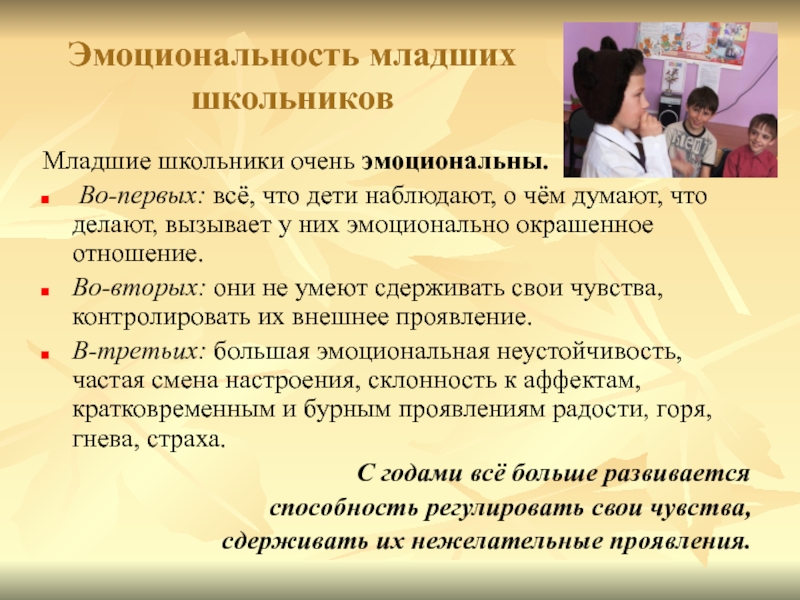 Эмоциональность младших школьников

Младшие школьники очень эмоциональны.

Во-первых: всё, что дети наблюдают, о чём думают, что делают, вызывает у них эмоционально окрашенное отношение.

Во-вторых: они не умеют сдерживать свои чувства, контролировать их внешнее проявление.

В-третьих: большая эмоциональная неустойчивость, частая смена настроения, склонность к аффектам, кратковременным и бурным проявлениям радости, горя, гнева, страха.

С годами всё больше развивается способность регулировать свои чувства, сдерживать их нежелательные проявления.